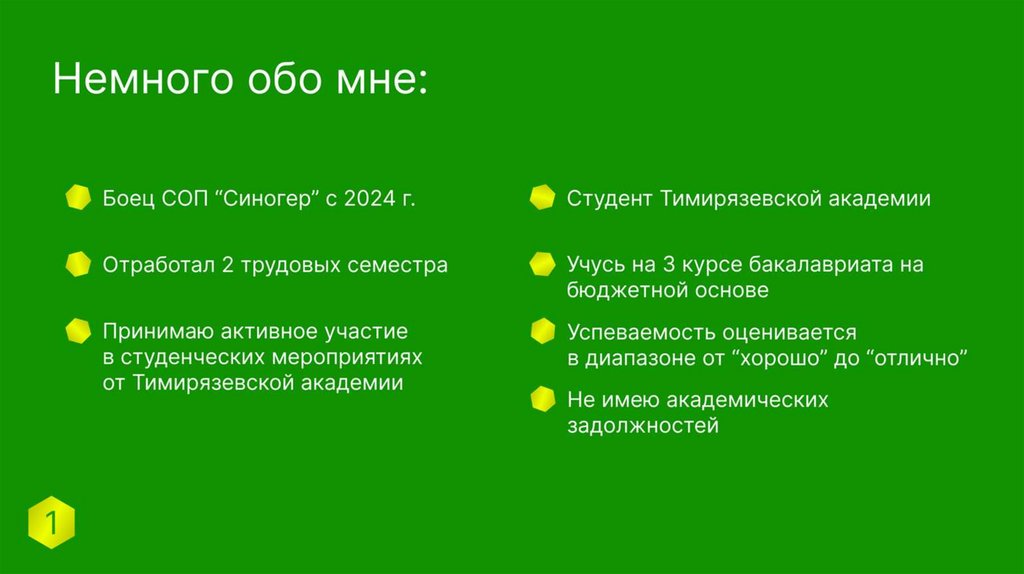 Немного обо мне:

Боец СОП “Синогер” с 2024 г.

Отработал 2 трудовых семестра

Принимаю активное участие в студенческих мероприятиях от Тимирязевской академии

Студент Тимирязевской академии

Учусь на 3 курсе бакалавриата на бюджетной основе

Успеваемость оценивается в диапазоне от “хорошо” до “отлично”

Не имею академических задолжностей

1